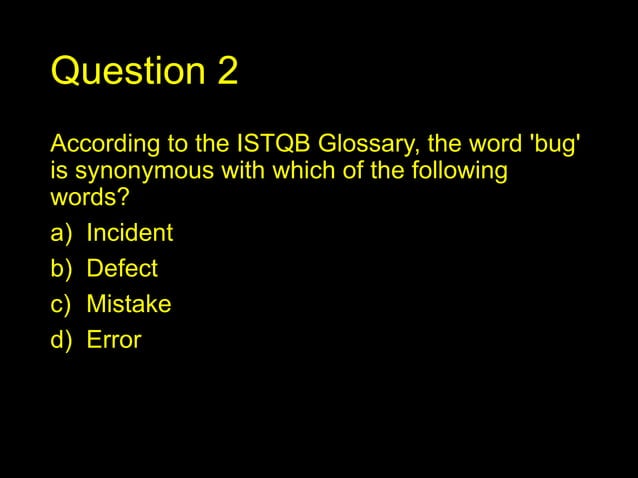 Question 2

According to the ISTQB Glossary, the word 'bug' is synonymous with which of the following words?

a) Incident
b) Defect
c) Mistake
d) Error